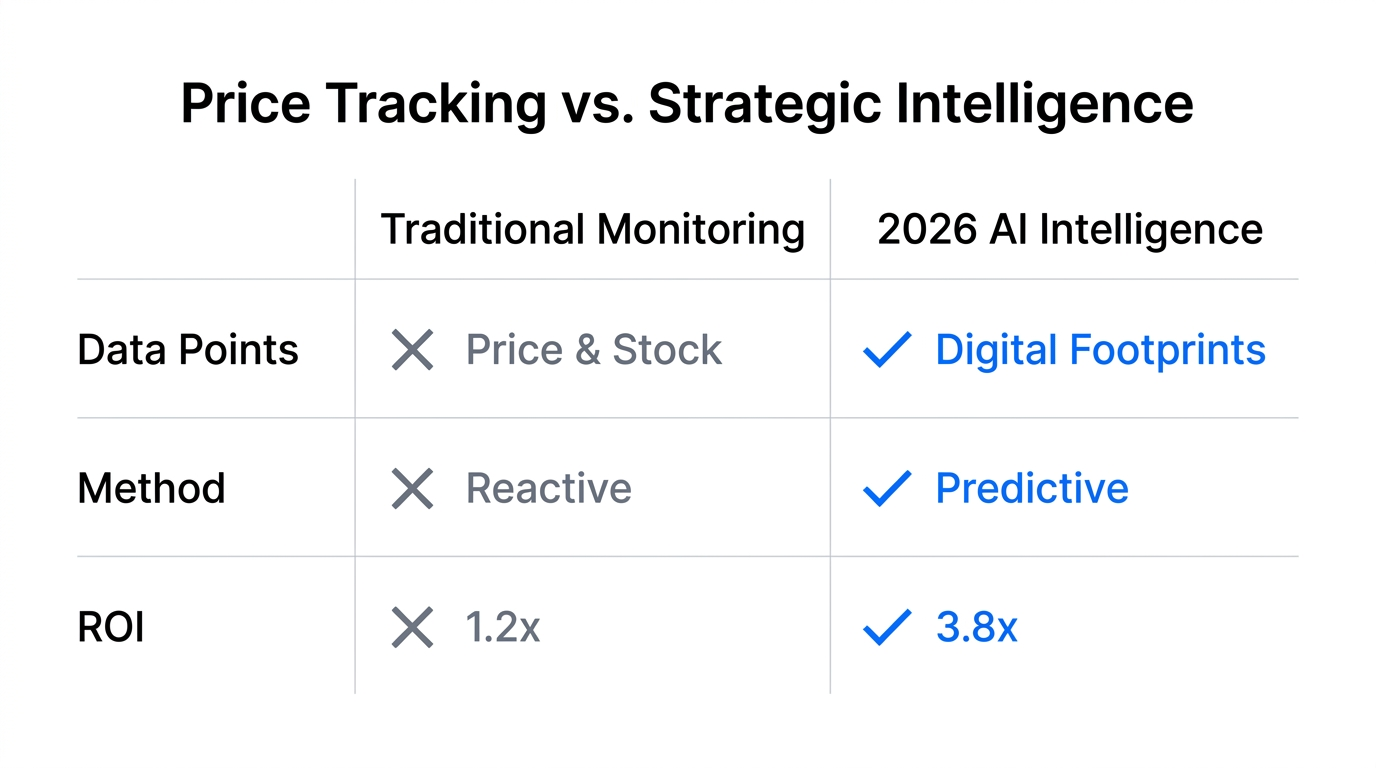 Price Tracking vs. Strategic Intelligence

| | Traditional Monitoring | 2026 AI Intelligence |
|---|---|---|
| Data Points | ✕ Price & Stock | ✓ Digital Footprints |
| Method | ✕ Reactive | ✓ Predictive |
| ROI | ✕ 1.2x | ✓ 3.8x |